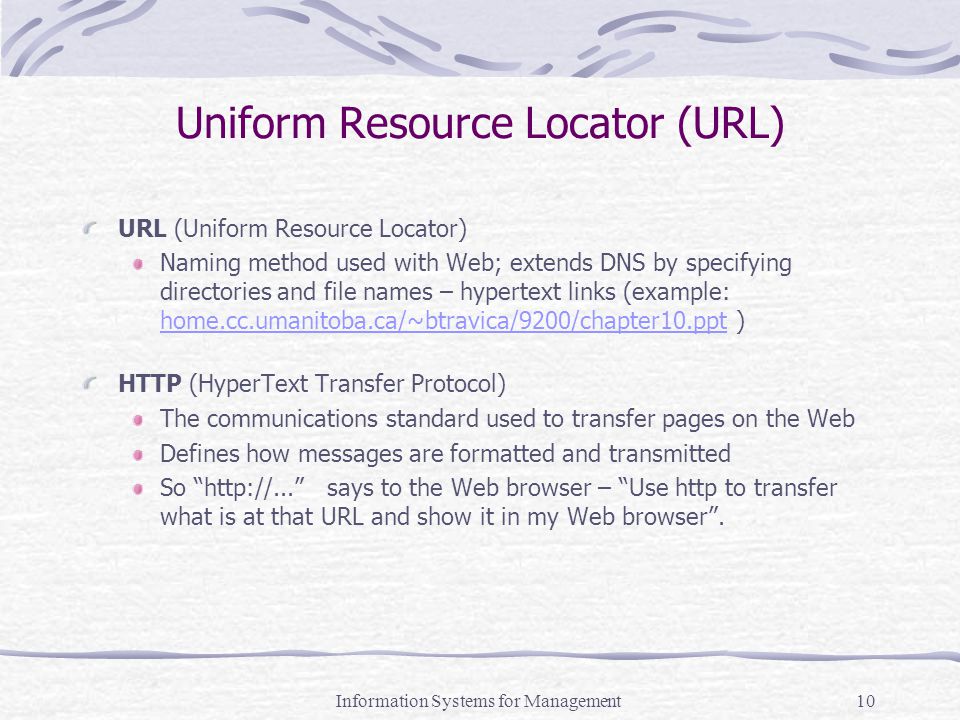 Uniform Resource Locator (URL)

URL (Uniform Resource Locator)

Naming method used with Web; extends DNS by specifying directories and file names – hypertext links (example: home.cc.umanitoba.ca/~btravica/9200/chapter10.ppt )

HTTP (HyperText Transfer Protocol)

The communications standard used to transfer pages on the Web

Defines how messages are formatted and transmitted

So “http://...” says to the Web browser – “Use http to transfer what is at that URL and show it in my Web browser”.

Information Systems for Management

10